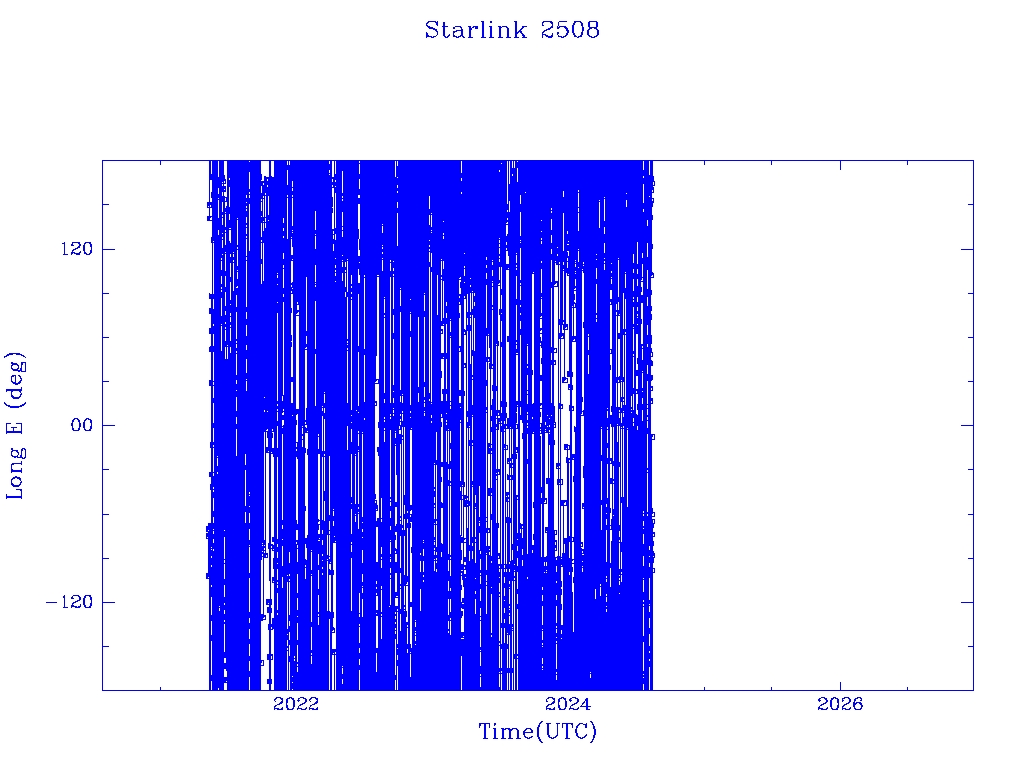 Starlink 2508

Long E (deg)

120

00

−120

2022

2024

2026

Time(UTC)